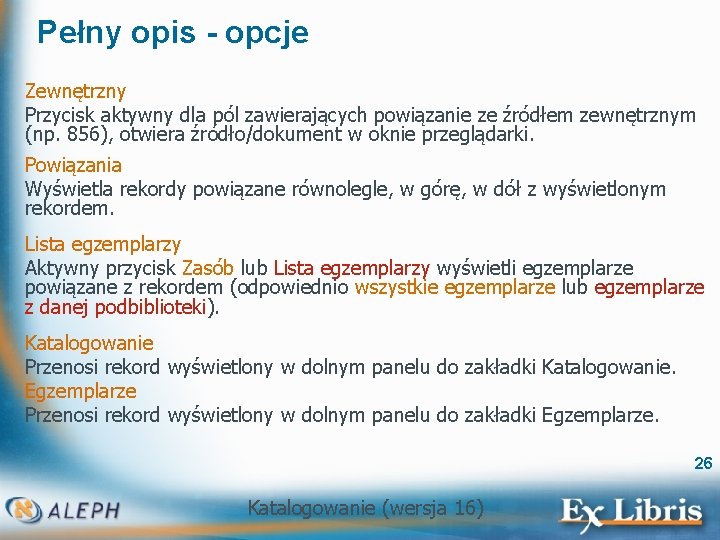 Pełny opis - opcje

Zewnętrzny
Przycisk aktywny dla pól zawierających powiązanie ze źródłem zewnętrznym (np. 856), otwiera źródło/dokument w oknie przeglądarki.

Powiązania
Wyświetla rekordy powiązane równolegle, w górę, w dół z wyświetlonym rekordem.

Lista egzemplarzy
Aktywny przycisk Zasób lub Lista egzemplarzy wyświetli egzemplarze powiązane z rekordem (odpowiednio wszystkie egzemplarze lub egzemplarze z danej podbiblioteki).

Katalogowanie
Przenosi rekord wyświetlony w dolnym panelu do zakładki Katalogowanie.
Egzemplarze
Przenosi rekord wyświetlony w dolnym panelu do zakładki Egzemplarze.

26

ALEPH
Katalogowanie (wersja 16)
Ex Libris